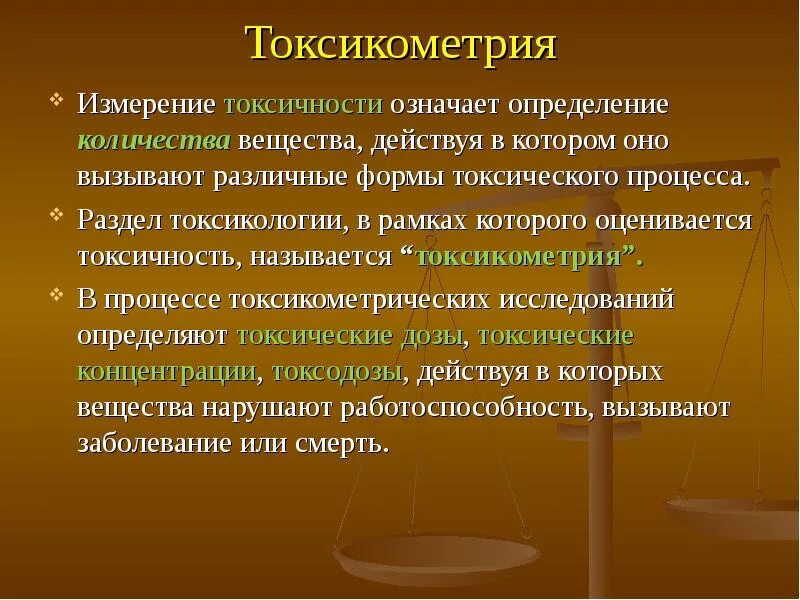 Токсикометрия

Измерение токсичности означает определение количества вещества, действуя в котором оно вызывают различные формы токсического процесса.

Раздел токсикологии, в рамках которого оценивается токсичность, называется “токсикометрия”.

В процессе токсикометрических исследований определяют токсические дозы, токсические концентрации, токсодозы, действуя в которых вещества нарушают работоспособность, вызывают заболевание или смерть.